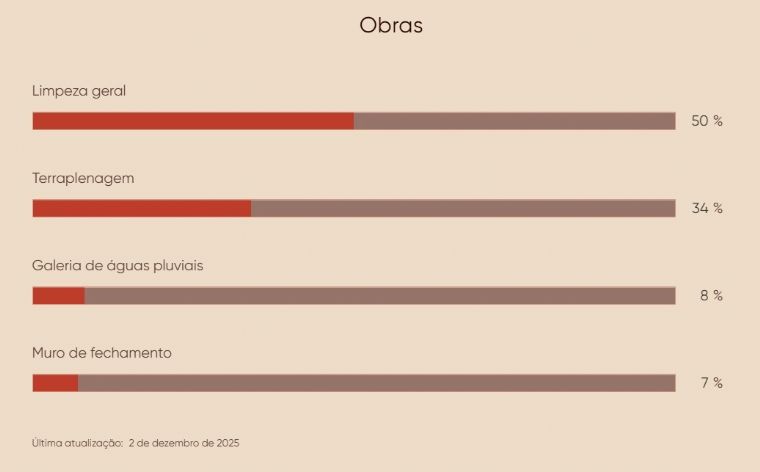 Obras

Limpeza geral

50 %

Terraplenagem

34 %

Galeria de águas pluviais

8 %

Muro de fechamento

7 %

Última atualização: 2 de dezembro de 2025